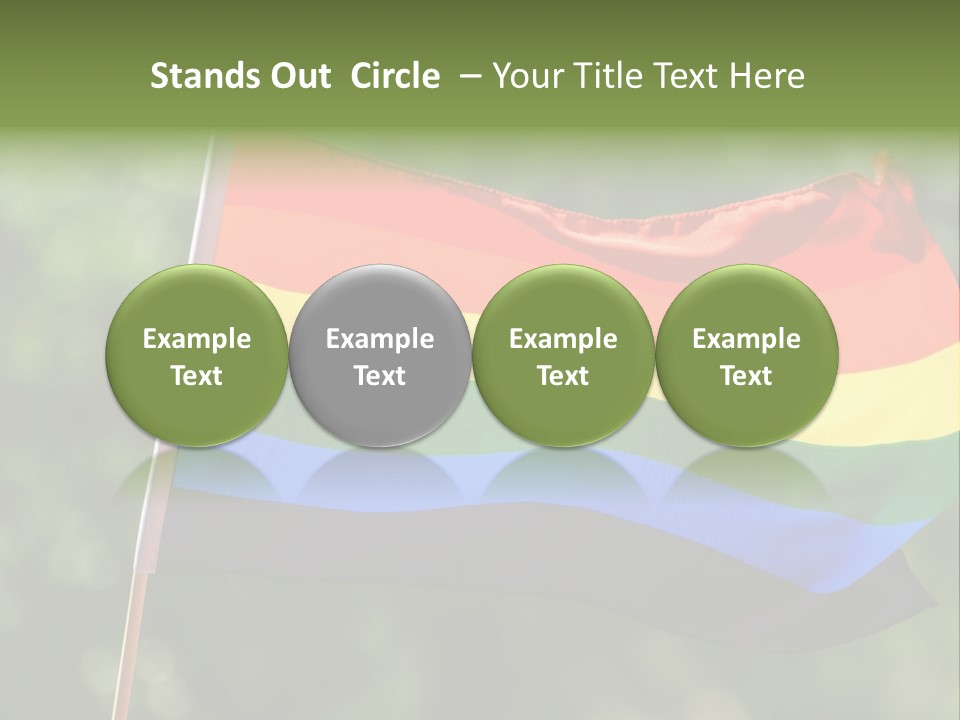 Stands Out Circle – Your Title Text Here

Example Text

Example Text

Example Text

Example Text